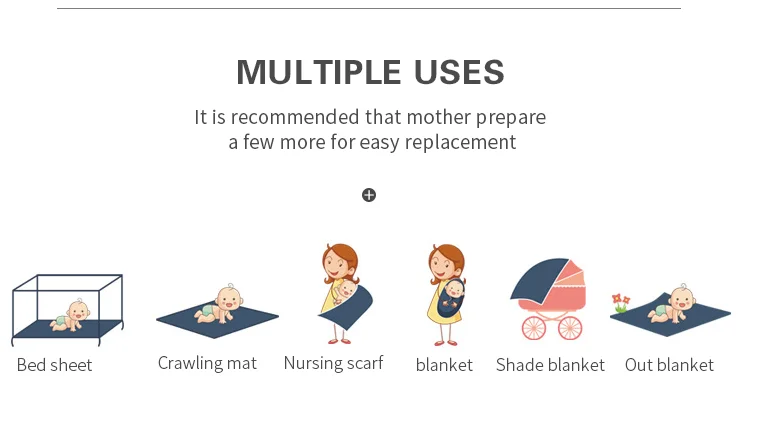 MULTIPLE USES

It is recommended that mother prepare a few more for easy replacement

Bed sheet

Crawling mat

Nursing scarf

blanket

Shade blanket

Out blanket